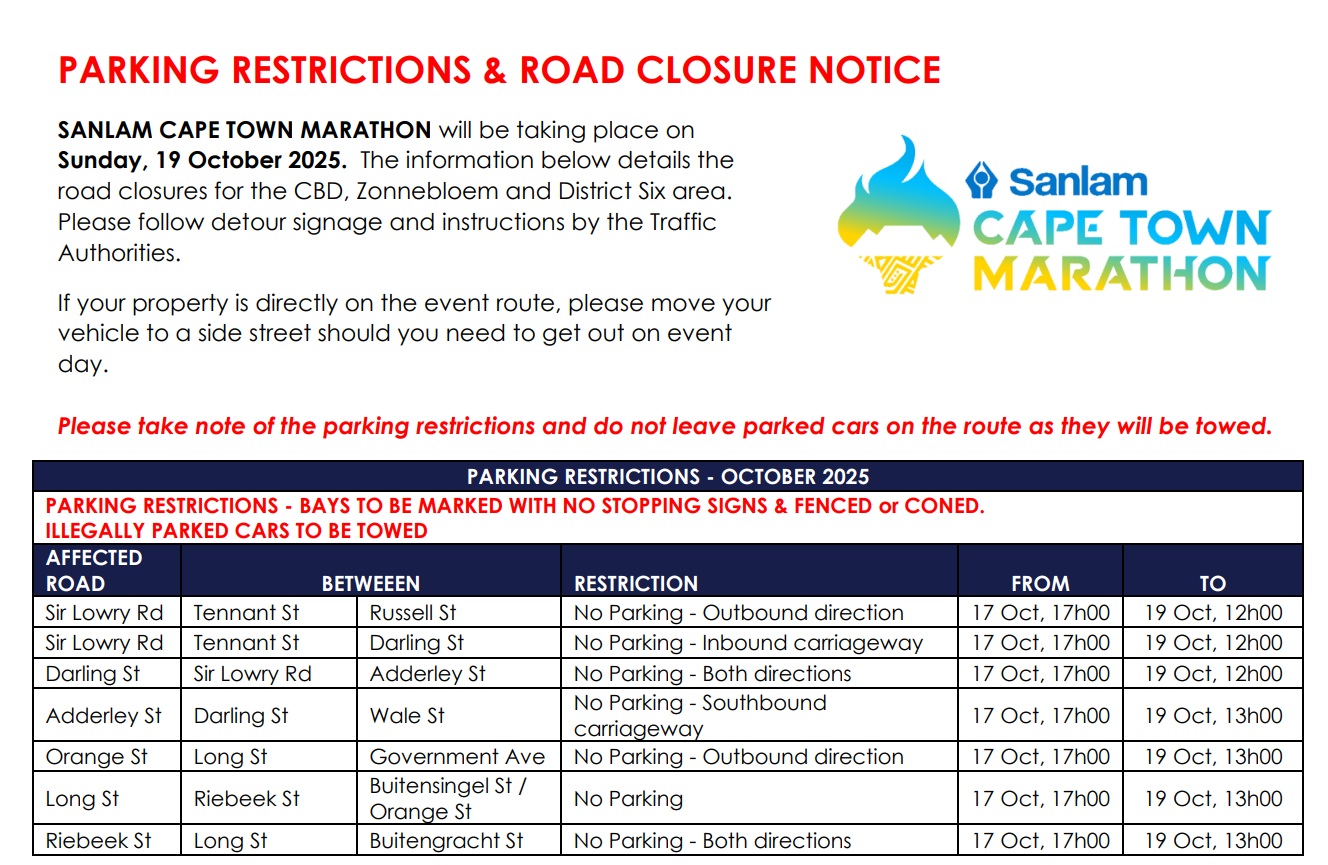 PARKING RESTRICTIONS & ROAD CLOSURE NOTICE

SANLAM CAPE TOWN MARATHON will be taking place on Sunday, 19 October 2025. The information below details the road closures for the CBD, Zonnebloem and District Six area. Please follow detour signage and instructions by the Traffic Authorities.

If your property is directly on the event route, please move your vehicle to a side street should you need to get out on event day.

Sanlam
CAPE TOWN
MARATHON

Please take note of the parking restrictions and do not leave parked cars on the route as they will be towed.

PARKING RESTRICTIONS - OCTOBER 2025

PARKING RESTRICTIONS - BAYS TO BE MARKED WITH NO STOPPING SIGNS & FENCED or CONED.
ILLEGALLY PARKED CARS TO BE TOWED

| AFFECTED ROAD | BETWEEEN | | RESTRICTION | FROM | TO |
|---|---|---|---|---|---|
| Sir Lowry Rd | Tennant St | Russell St | No Parking - Outbound direction | 17 Oct, 17h00 | 19 Oct, 12h00 |
| Sir Lowry Rd | Tennant St | Darling St | No Parking - Inbound carriageway | 17 Oct, 17h00 | 19 Oct, 12h00 |
| Darling St | Sir Lowry Rd | Adderley St | No Parking - Both directions | 17 Oct, 17h00 | 19 Oct, 12h00 |
| Adderley St | Darling St | Wale St | No Parking - Southbound carriageway | 17 Oct, 17h00 | 19 Oct, 13h00 |
| Orange St | Long St | Government Ave | No Parking - Outbound direction | 17 Oct, 17h00 | 19 Oct, 13h00 |
| Long St | Riebeek St | Buitensingel St / Orange St | No Parking | 17 Oct, 17h00 | 19 Oct, 13h00 |
| Riebeek St | Long St | Buitengracht St | No Parking - Both directions | 17 Oct, 17h00 | 19 Oct, 13h00 |